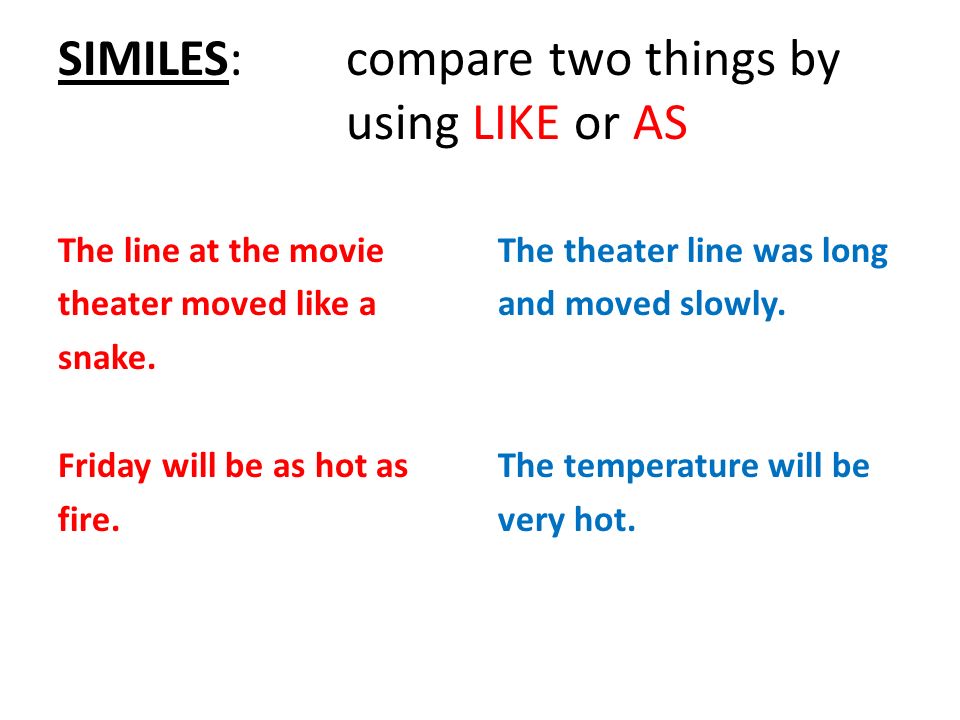 SIMILES: compare two things by using LIKE or AS

The line at the movie theater moved like a snake.

Friday will be as hot as fire.

The theater line was long and moved slowly.

The temperature will be very hot.